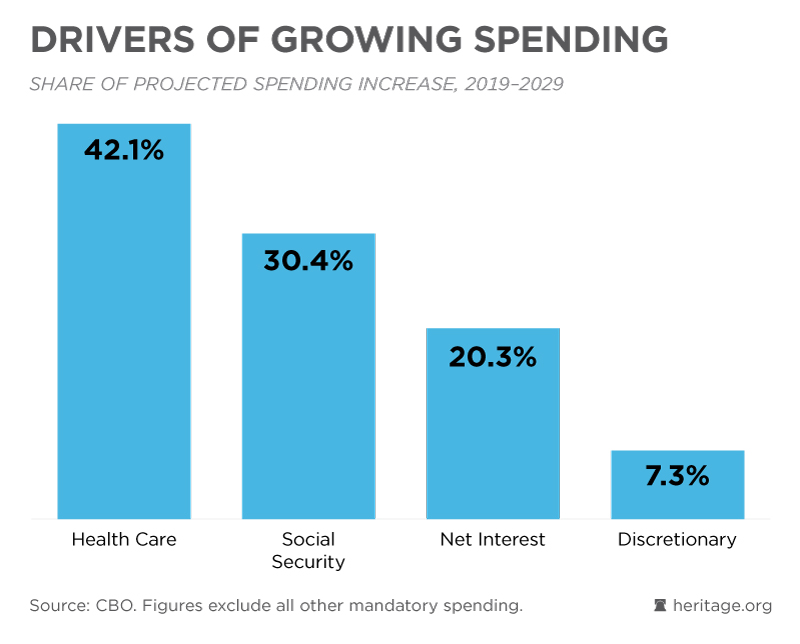 DRIVERS OF GROWING SPENDING

SHARE OF PROJECTED SPENDING INCREASE, 2019–2029

42.1%

30.4%

20.3%

7.3%

Health Care

Social Security

Net Interest

Discretionary

Source: CBO. Figures exclude all other mandatory spending.

heritage.org